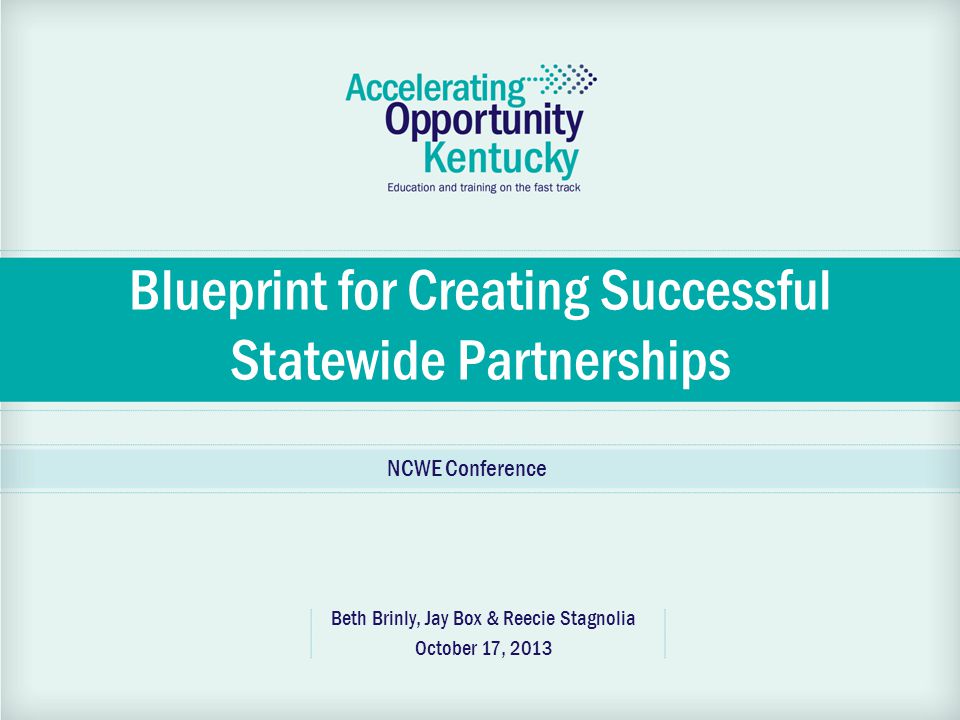 Accelerating
Opportunity
Kentucky
Education and training on the fast track

Blueprint for Creating Successful Statewide Partnerships

NCWE Conference

Beth Brinly, Jay Box & Reecie Stagnolia
October 17, 2013